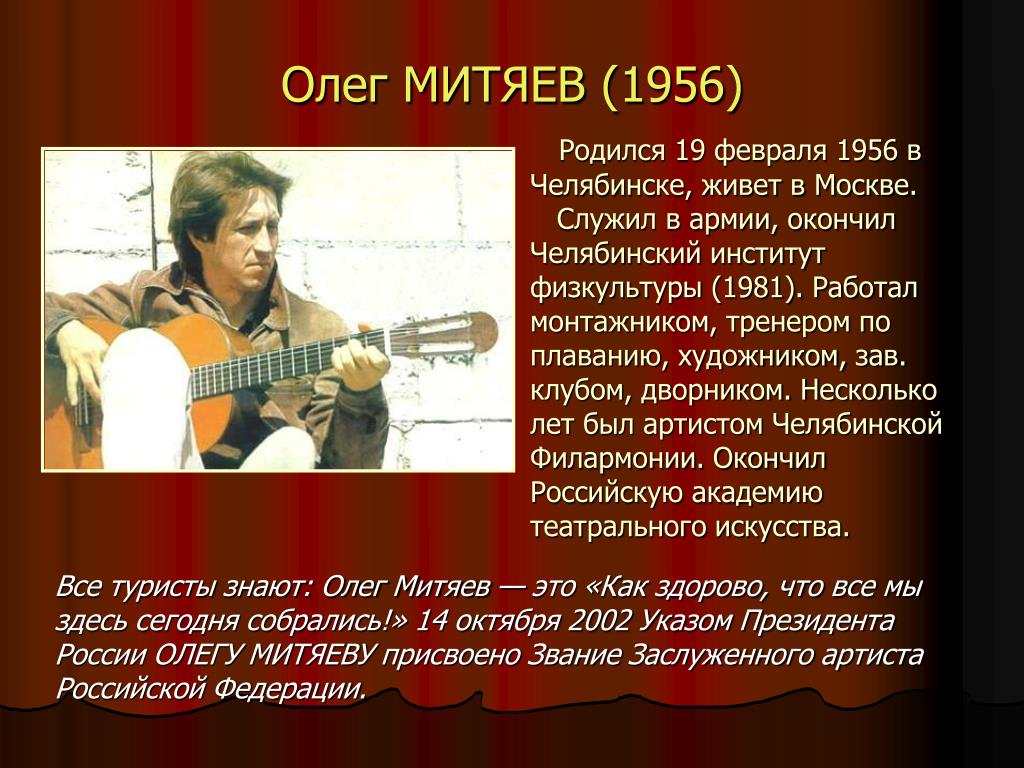 Олег МИТЯЕВ (1956)

Родился 19 февраля 1956 в Челябинске, живет в Москве.

Служил в армии, окончил Челябинский институт физкультуры (1981). Работал монтажником, тренером по плаванию, художником, зав. клубом, дворником. Несколько лет был артистом Челябинской Филармонии. Окончил Российскую академию театрального искусства.

Все туристы знают: Олег Митяев — это «Как здорово, что все мы здесь сегодня собрались!» 14 октября 2002 Указом Президента России ОЛЕГУ МИТЯЕВУ присвоено Звание Заслуженного артиста Российской Федерации.